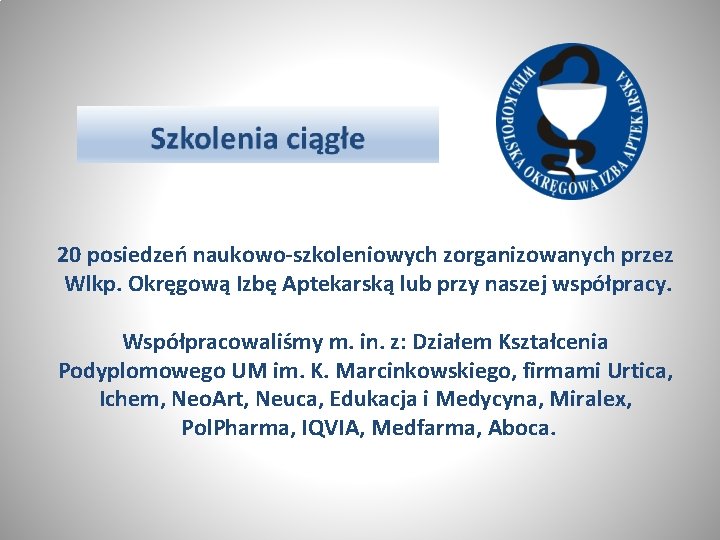 Szkolenia ciągłe

WIELKOPOLSKA OKRĘGOWA IZBA APTEKARSKA

20 posiedzeń naukowo-szkoleniowych zorganizowanych przez Wlkp. Okręgową Izbę Aptekarską lub przy naszej współpracy.

Współpracowaliśmy m. in. z: Działem Kształcenia Podyplomowego UM im. K. Marcinkowskiego, firmami Urtica, Ichem, NeoArt, Neuca, Edukacja i Medycyna, Miralex, PolPharma, IQVIA, Medfarma, Aboca.